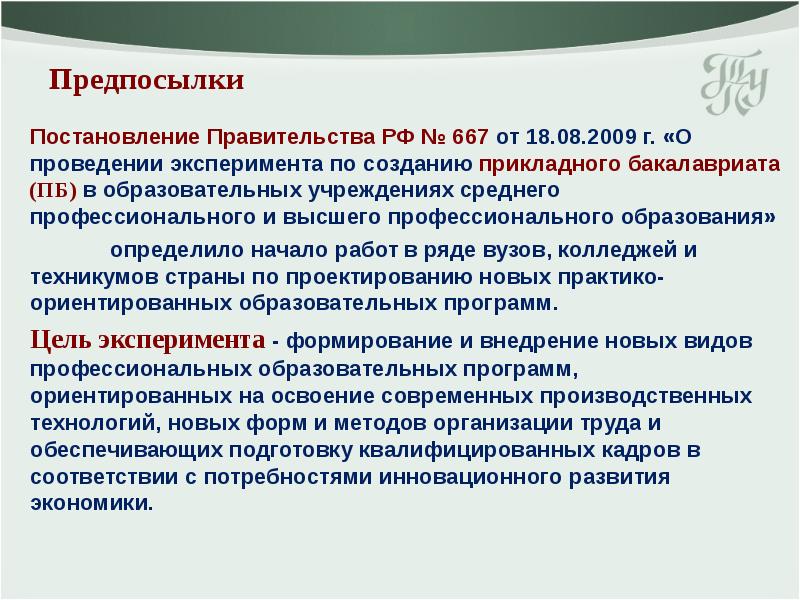 Предпосылки

ТПУ

Постановление Правительства РФ № 667 от 18.08.2009 г. «О проведении эксперимента по созданию прикладного бакалавриата (ПБ) в образовательных учреждениях среднего профессионального и высшего профессионального образования»

определило начало работ в ряде вузов, колледжей и техникумов страны по проектированию новых практико-ориентированных образовательных программ.

Цель эксперимента - формирование и внедрение новых видов профессиональных образовательных программ, ориентированных на освоение современных производственных технологий, новых форм и методов организации труда и обеспечивающих подготовку квалифицированных кадров в соответствии с потребностями инновационного развития экономики.